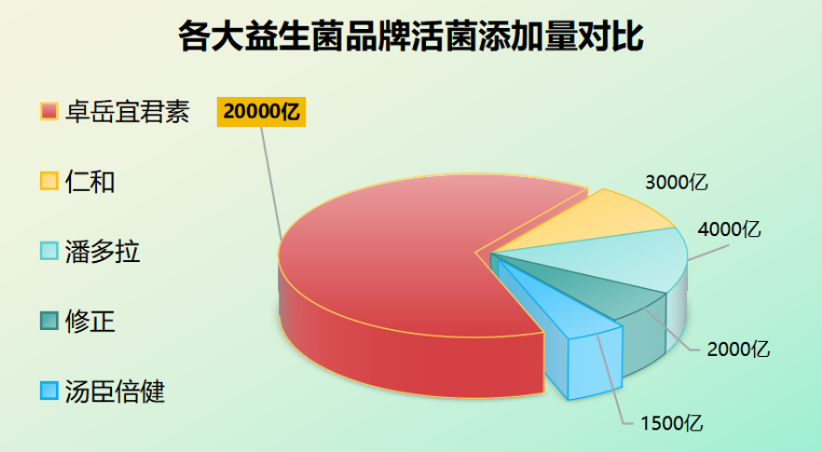 各大益生菌品牌活菌添加量对比

卓岳宜君素
仁和
潘多拉
修正
汤臣倍健

20000亿
3000亿
4000亿
2000亿
1500亿